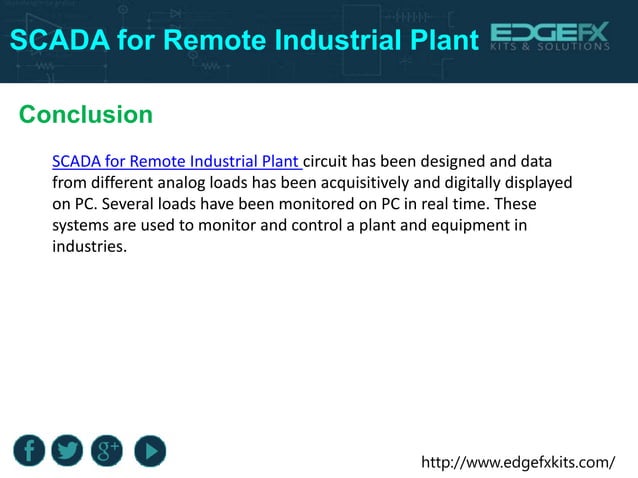 SCADA for Remote Industrial Plant

EDGEFX
KITS & SOLUTIONS

Conclusion

SCADA for Remote Industrial Plant circuit has been designed and data from different analog loads has been acquisitively and digitally displayed on PC. Several loads have been monitored on PC in real time. These systems are used to monitor and control a plant and equipment in industries.

f g+

http://www.edgefxkits.com/